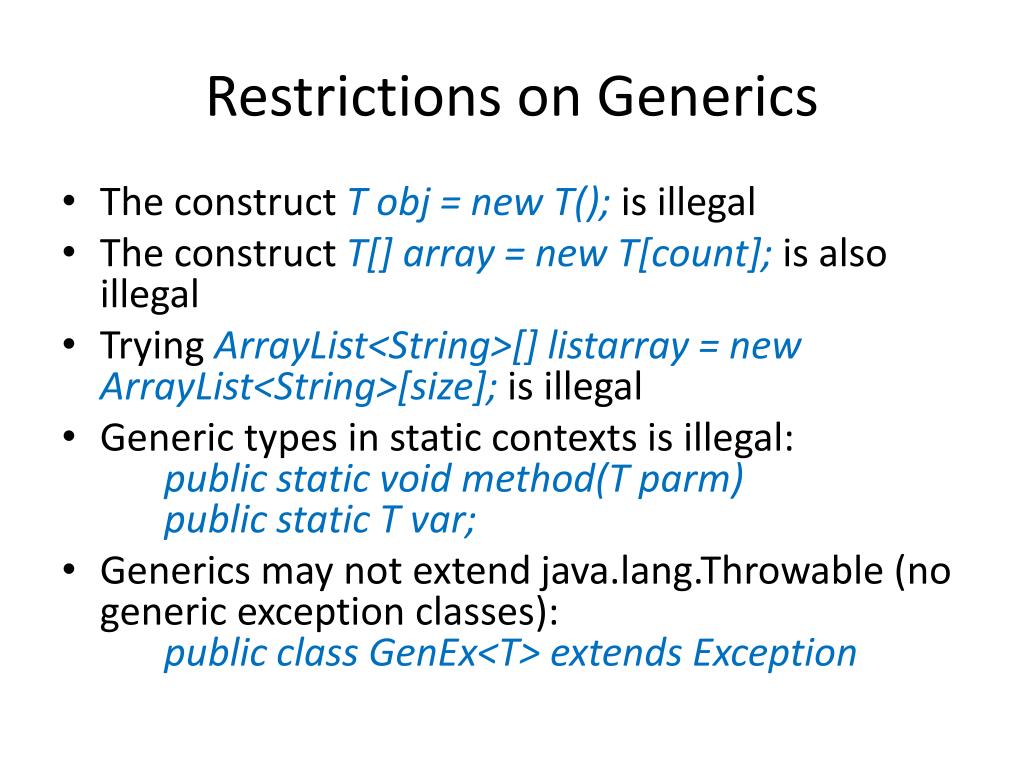 Restrictions on Generics

• The construct T obj = new T(); is illegal
• The construct T[] array = new T[count]; is also illegal
• Trying ArrayList<String>[] listarray = new ArrayList<String>[size]; is illegal
• Generic types in static contexts is illegal:
public static void method(T parm)
public static T var;
• Generics may not extend java.lang.Throwable (no generic exception classes):
public class GenEx<T> extends Exception